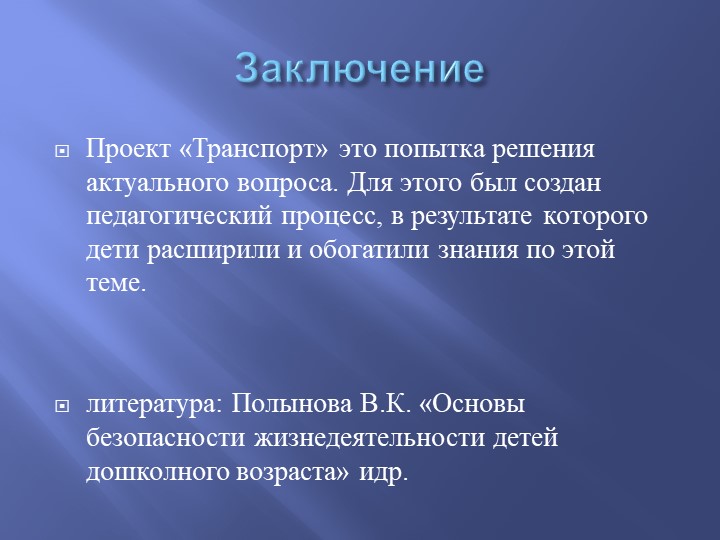 Заключение

Проект «Транспорт» это попытка решения актуального вопроса. Для этого был создан педагогический процесс, в результате которого дети расширили и обогатили знания по этой теме.

литература: Полынова В.К. «Основы безопасности жизнедеятельности детей дошколного возраста» идр.